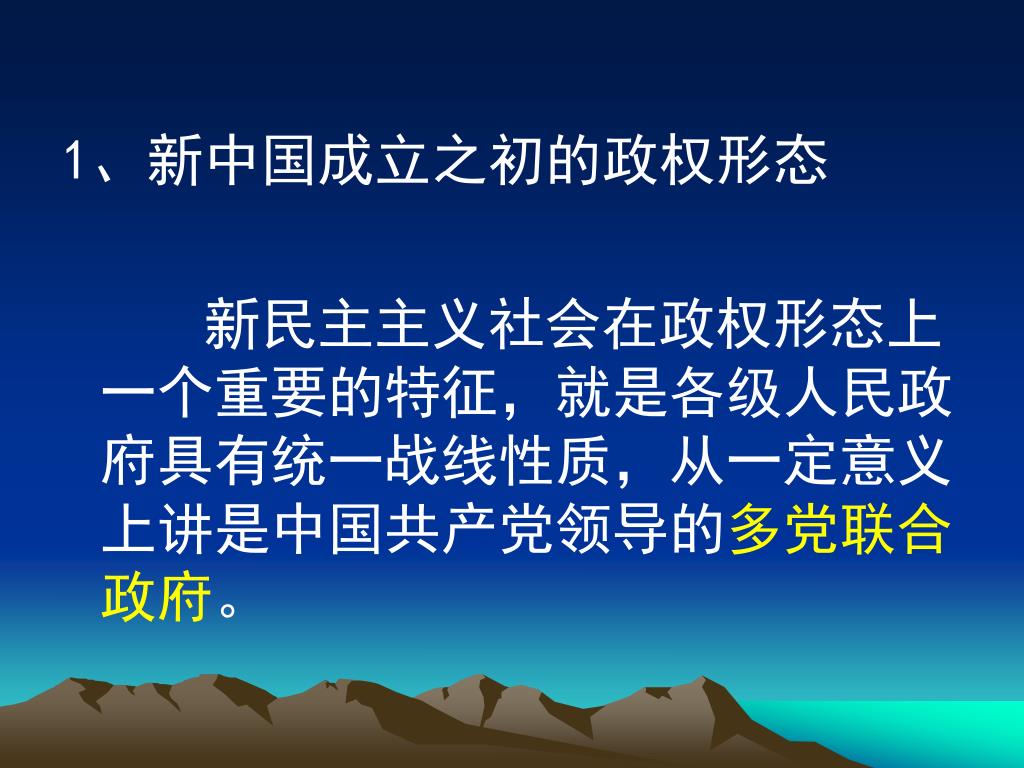 1、新中国成立之初的政权形态

新民主主义社会在政权形态上一个重要的特征，就是各级人民政府具有统一战线性质，从一定意义上讲是中国共产党领导的多党联合政府。